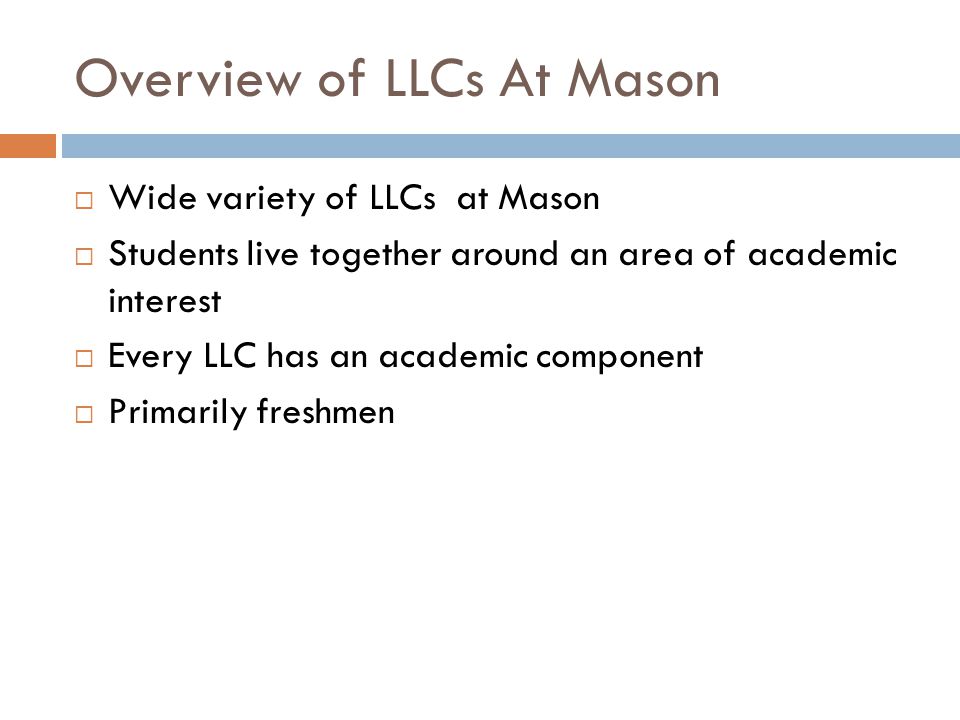 Overview of LLCs At Mason

□ Wide variety of LLCs at Mason
□ Students live together around an area of academic interest
□ Every LLC has an academic component
□ Primarily freshmen